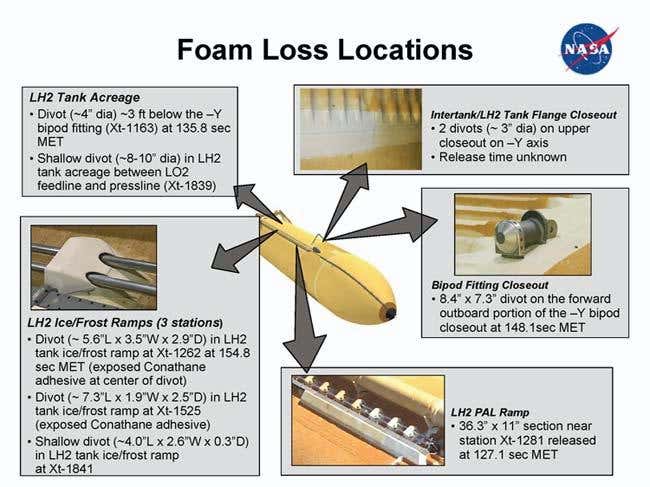 Foam Loss Locations

NASA

LH2 Tank Acreage
• Divot (~4" dia) ~3 ft below the –Y bipod fitting (Xt-1163) at 135.8 sec MET
• Shallow divot (~8-10" dia) in LH2 tank acreage between LO2 feedline and pressline (Xt-1839)

Intertank/LH2 Tank Flange Closeout
• 2 divots (~ 3" dia) on upper closeout on –Y axis
• Release time unknown

Bipod Fitting Closeout
• 8.4" x 7.3" divot on the forward outboard portion of the –Y bipod closeout at 148.1sec MET

LH2 Ice/Frost Ramps (3 stations)
• Divot (~ 5.6"L x 3.5"W x 2.9"D) in LH2 tank ice/frost ramp at Xt-1262 at 154.8 sec MET (exposed Conathane adhesive at center of divot)
• Divot (~ 7.3"L x 1.9"W x 2.5"D) in LH2 tank ice/frost ramp at Xt-1525 (exposed Conathane adhesive)
• Shallow divot (~4.0"L x 2.6"W x 0.3"D) in LH2 tank ice/frost ramp at Xt-1841

LH2 PAL Ramp
• 36.3" x 11" section near station Xt-1281 released at 127.1 sec MET